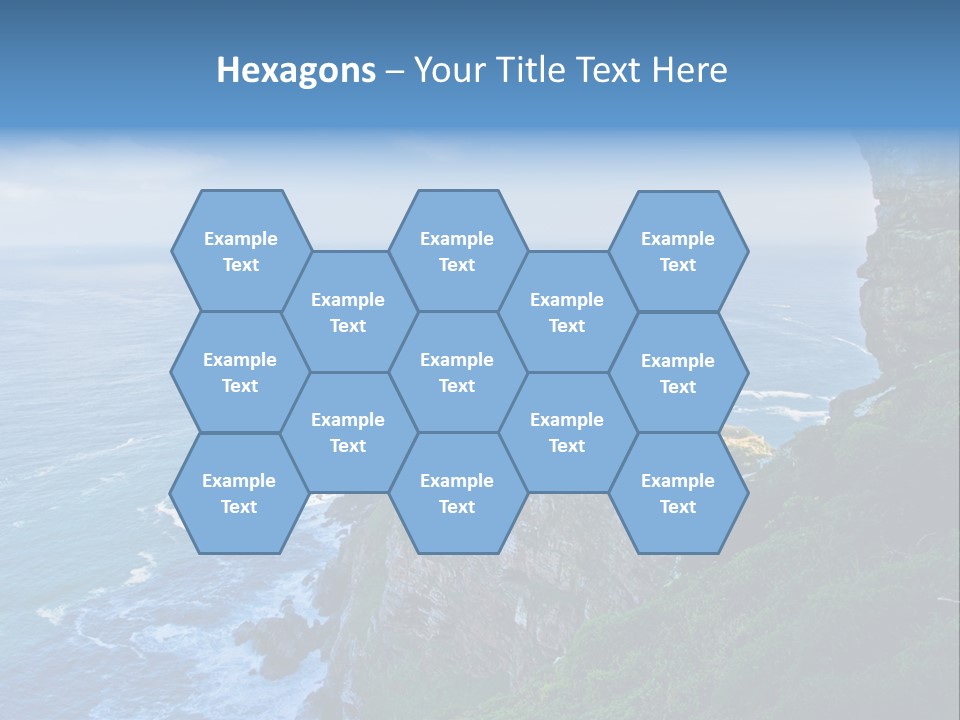 Hexagons – Your Title Text Here

Example Text

Example Text

Example Text

Example Text

Example Text

Example Text

Example Text

Example Text

Example Text

Example Text

Example Text

Example Text

Example Text